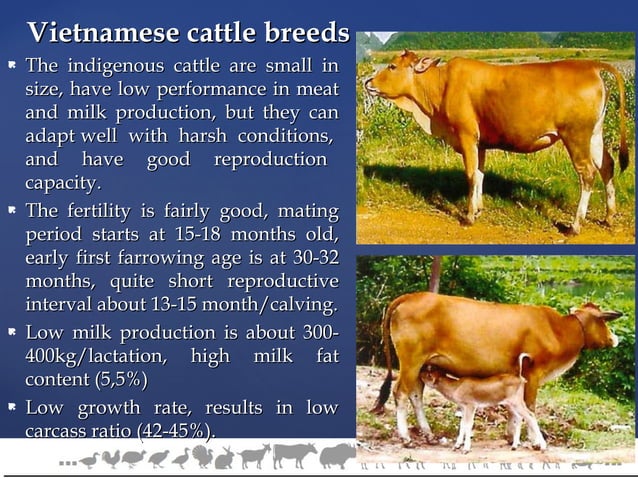 Vietnamese cattle breeds

The indigenous cattle are small in size, have low performance in meat and milk production, but they can adapt well with harsh conditions, and have good reproduction capacity.

The fertility is fairly good, mating period starts at 15-18 months old, early first farrowing age is at 30-32 months, quite short reproductive interval about 13-15 month/calving.

Low milk production is about 300-400kg/lactation, high milk fat content (5,5%)

Low growth rate, results in low carcass ratio (42-45%).